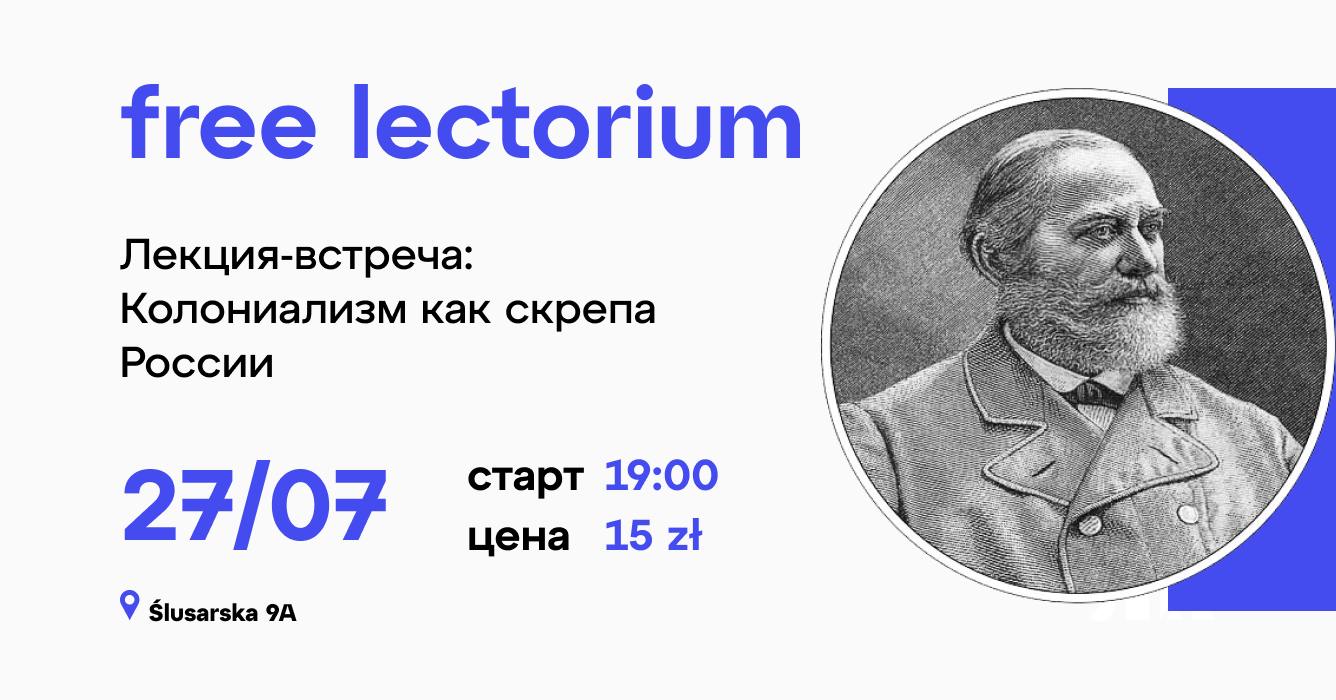 free lectorium

Лекция-встреча:
Колониализм как скрепа
России

27/07

старт 19:00
цена 15 zł

Ślusarska 9A